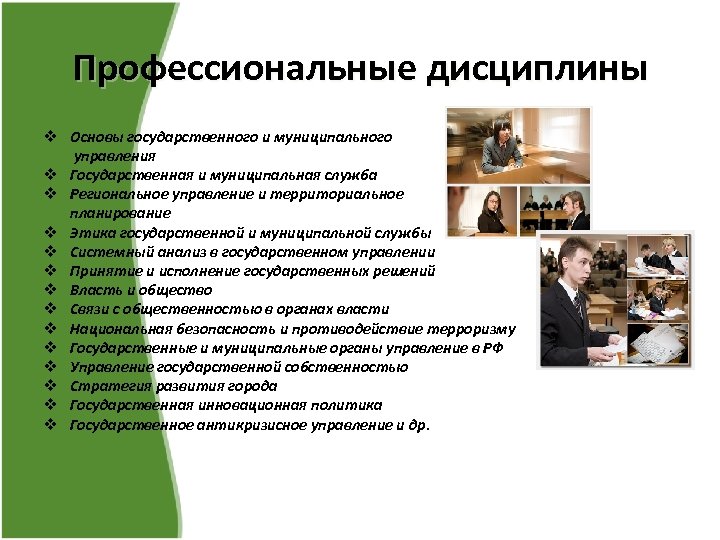 Профессиональные дисциплины

❖ Основы государственного и муниципального управления
❖ Государственная и муниципальная служба
❖ Региональное управление и территориальное планирование
❖ Этика государственной и муниципальной службы
❖ Системный анализ в государственном управлении
❖ Принятие и исполнение государственных решений
❖ Власть и общество
❖ Связи с общественностью в органах власти
❖ Национальная безопасность и противодействие терроризму
❖ Государственные и муниципальные органы управление в РФ
❖ Управление государственной собственностью
❖ Стратегия развития города
❖ Государственная инновационная политика
❖ Государственное антикризисное управление и др.